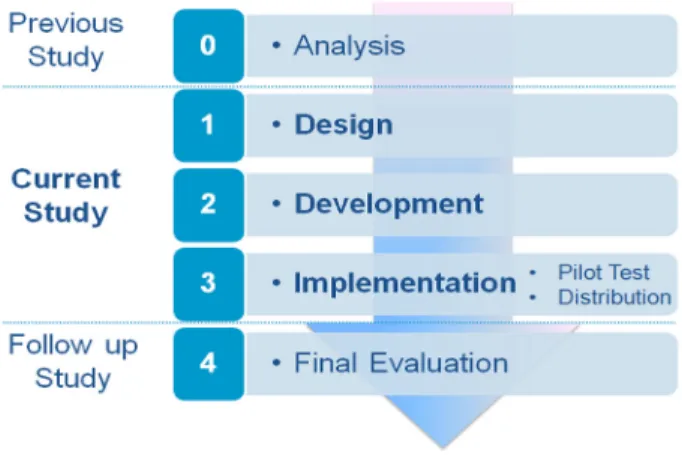 Previous Study

0

• Analysis

Current Study

1

• Design

2

• Development

3

• Implementation

• Pilot Test
• Distribution

Follow up Study

4

• Final Evaluation